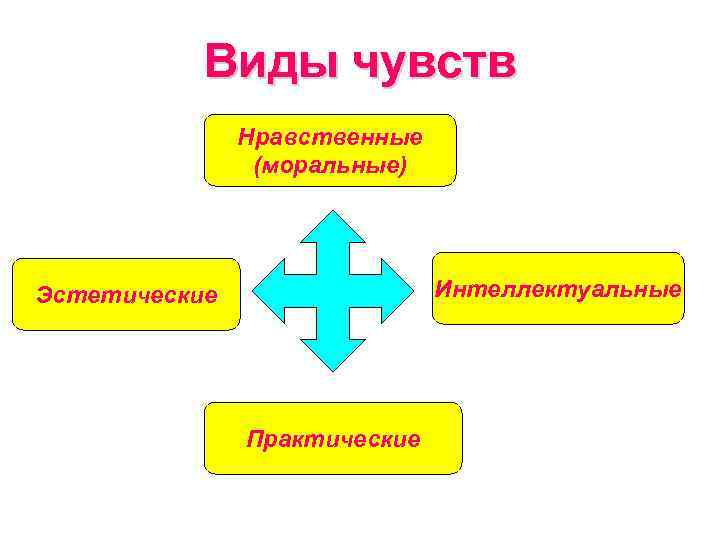 Виды чувств

Нравственные (моральные)

Эстетические

Интеллектуальные

Практические